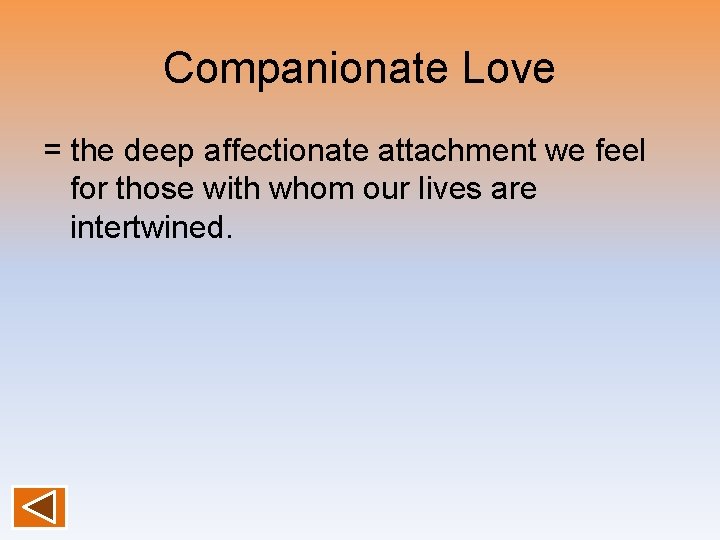 Companionate Love

= the deep affectionate attachment we feel for those with whom our lives are intertwined.